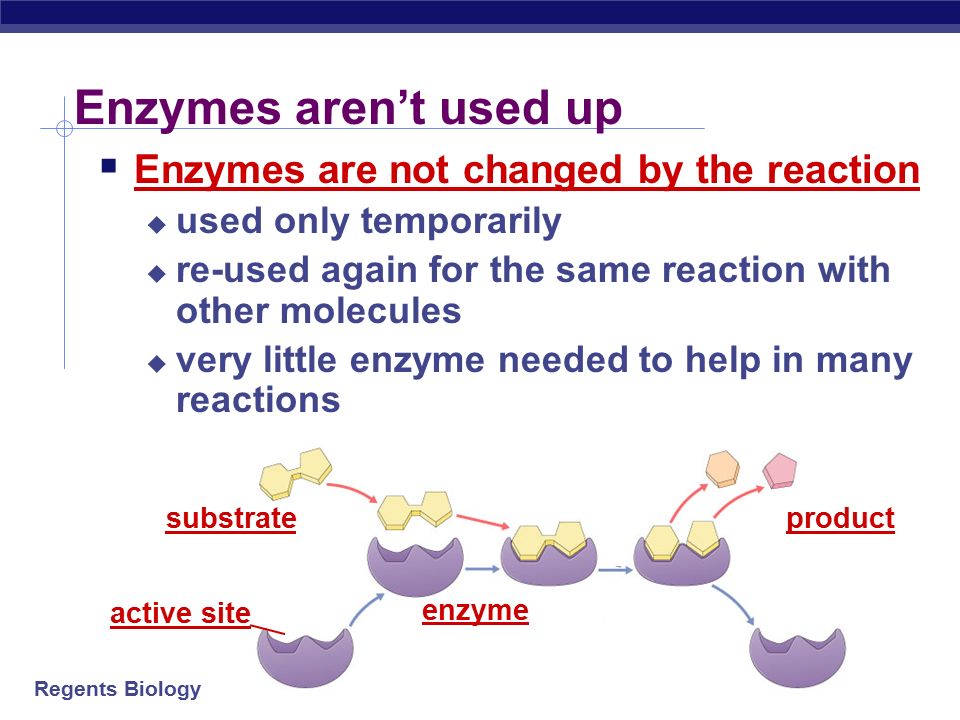 Enzymes aren't used up

Enzymes are not changed by the reaction

used only temporarily

re-used again for the same reaction with other molecules

very little enzyme needed to help in many reactions

substrate

product

active site

enzyme

Regents Biology